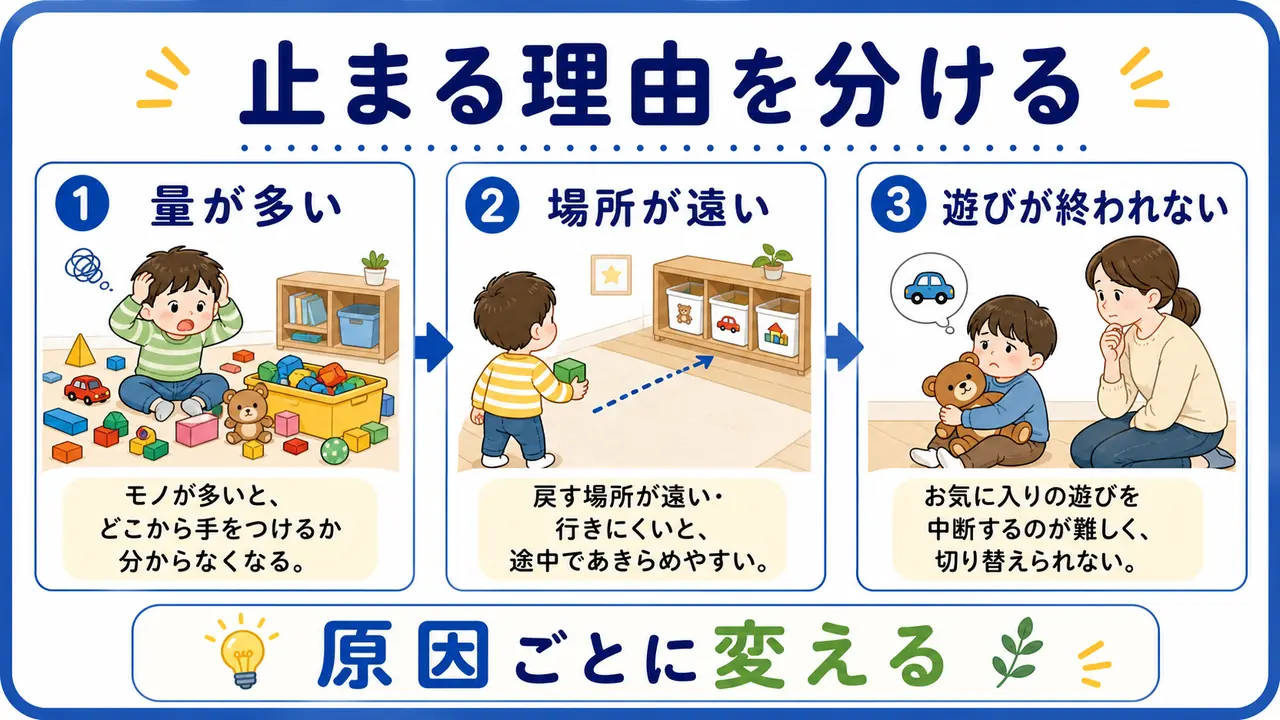 止まる理由を分ける

1 量が多い

モノが多いと、どこから手をつけるか分からなくなる。

2 場所が遠い

戻す場所が遠い・行きにくいと、途中であきらめやすい。

3 遊びが終われない

お気に入りの遊びを中断するのが難しく、切り替えられない。

原因ごとに変える